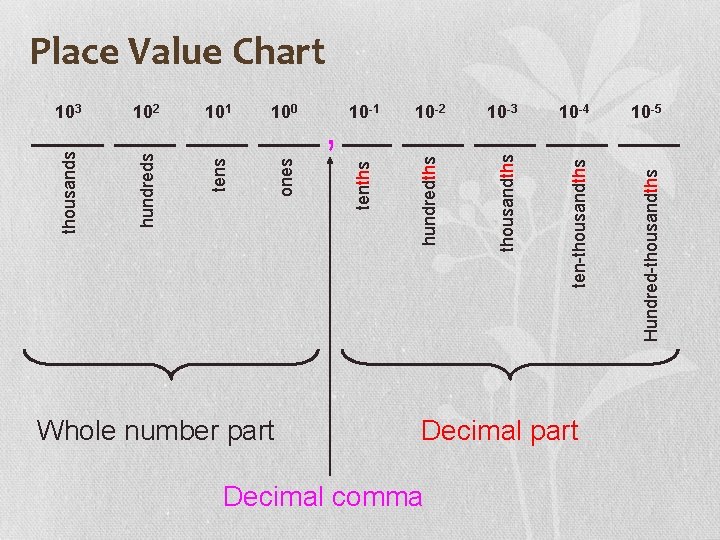 Place Value Chart

$10^3$ $10^2$ $10^1$ $10^0$ , $10^{-1}$ $10^{-2}$ $10^{-3}$ $10^{-4}$ $10^{-5}$

thousands hundreds tens ones tenths hundredths thousandths ten-thousandths Hundred-thousandths

Whole number part

Decimal part

Decimal comma